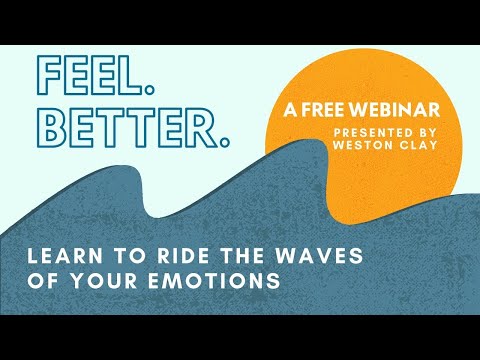 FEEL.
BETTER.

A FREE WEBINAR
PRESENTED BY
WESTON CLAY

LEARN TO RIDE THE WAVES
OF YOUR EMOTIONS